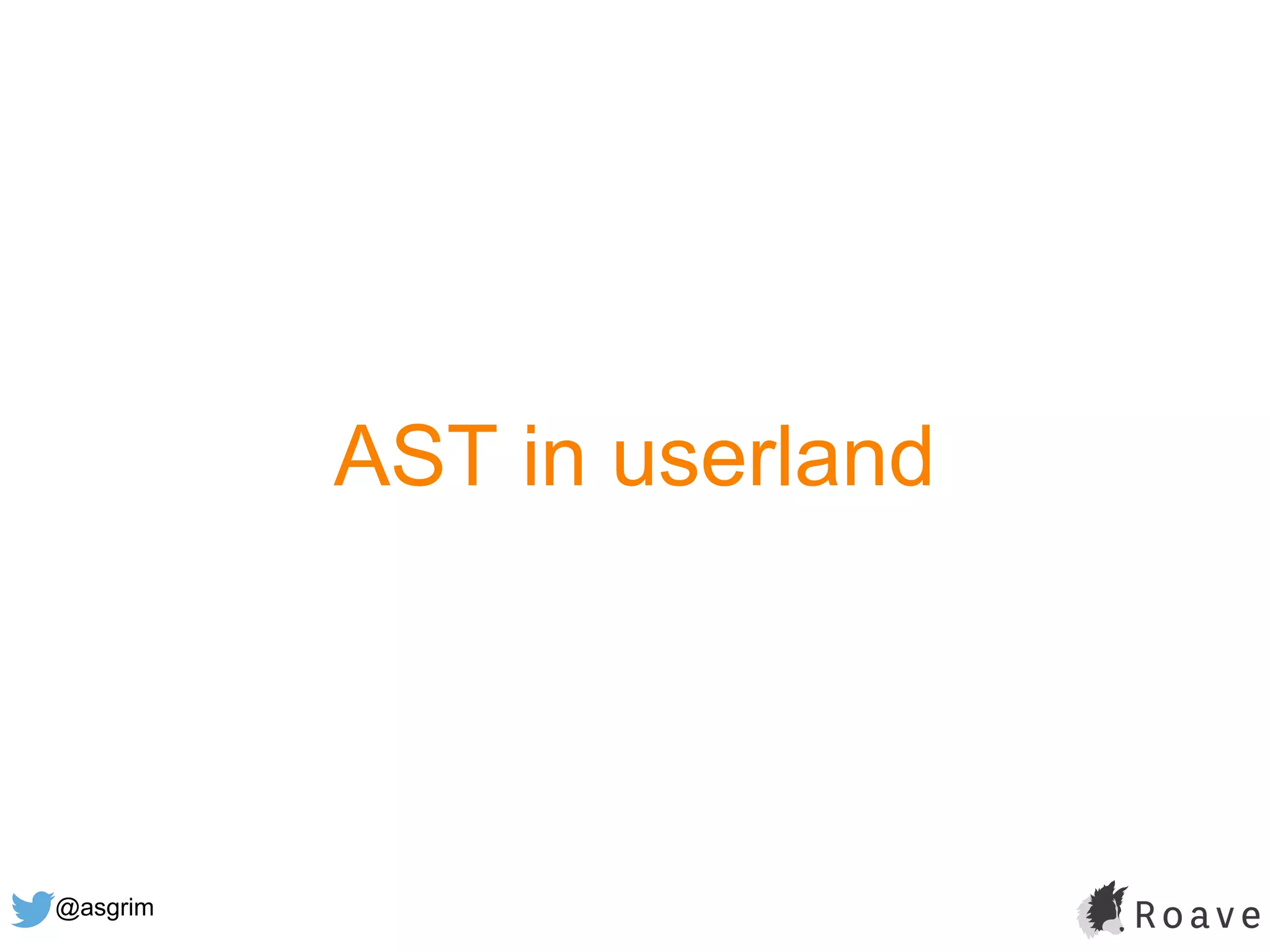 AST in userland

@asgrim

Roave